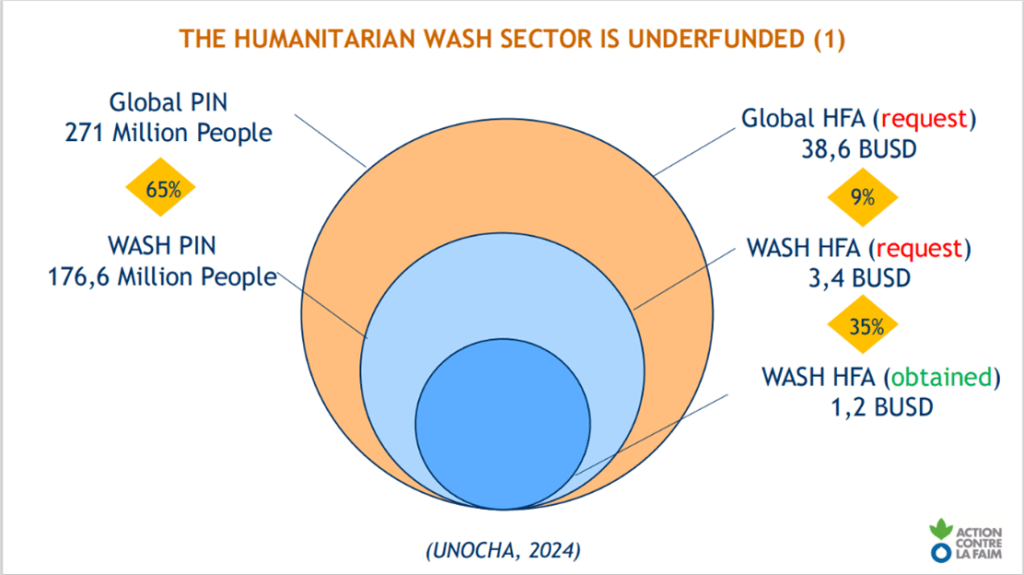 THE HUMANITARIAN WASH SECTOR IS UNDERFUNDED (1)

Global PIN
271 Million People

65%

WASH PIN
176,6 Million People

Global HFA (request)
38,6 BUSD

9%

WASH HFA (request)
3,4 BUSD

35%

WASH HFA (obtained)
1,2 BUSD

(UNOCHA, 2024)

ACTION CONTRE LA FAIM